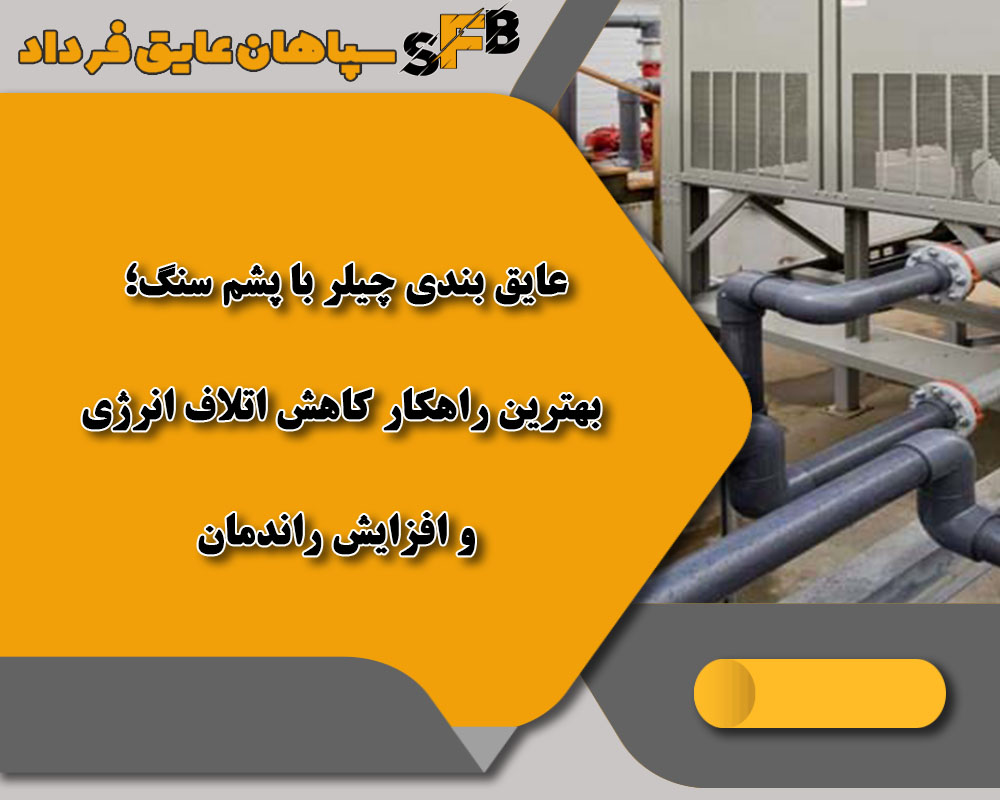 SFB سپاهان عایق فرداد

عایق بندی چیلر با پشم سنگ؛

بهترین راهکار کاهش اتلاف انرژی

و افزایش راندمان